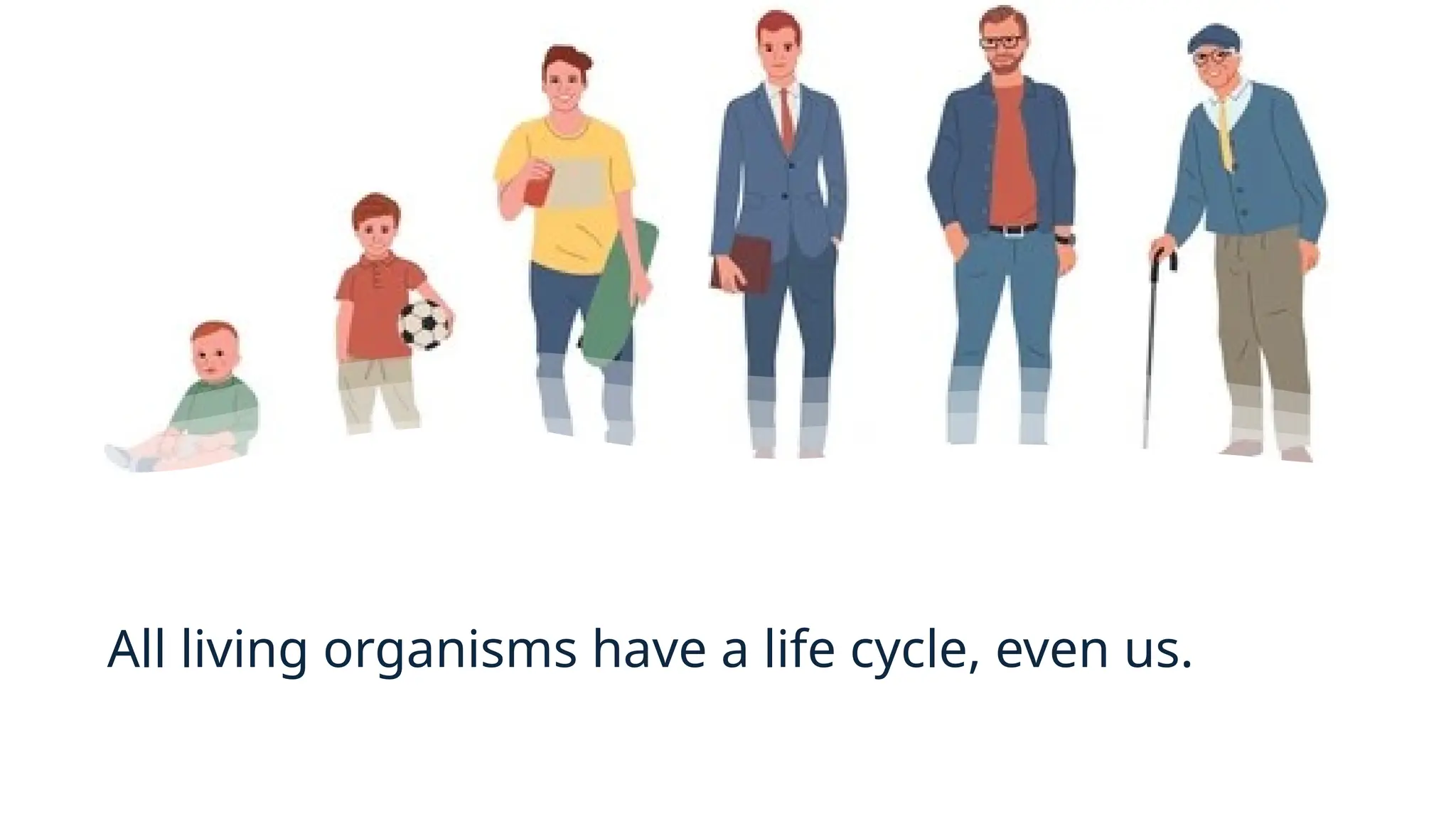 All living organisms have a life cycle, even us.